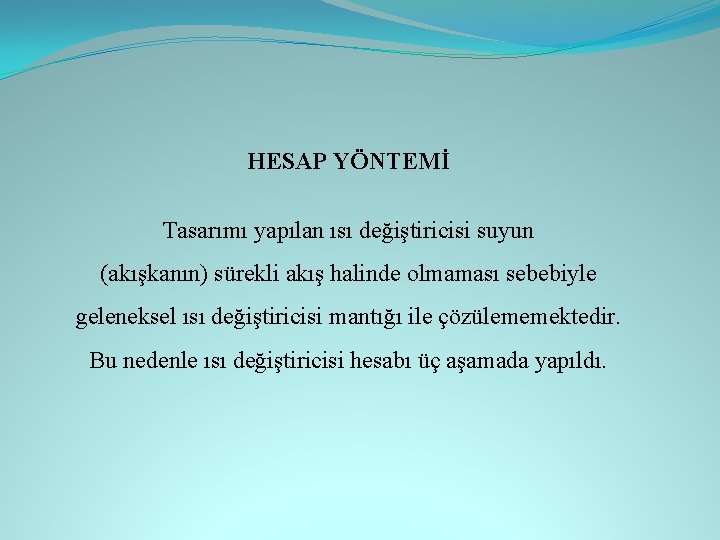 HESAP YÖNTEMİ

Tasarımı yapılan ısı değiştiricisi suyun (akışkanın) sürekli akış halinde olmaması sebebiyle geleneksel ısı değiştiricisi mantığı ile çözülememektedir. Bu nedenle ısı değiştiricisi hesabı üç aşamada yapıldı.